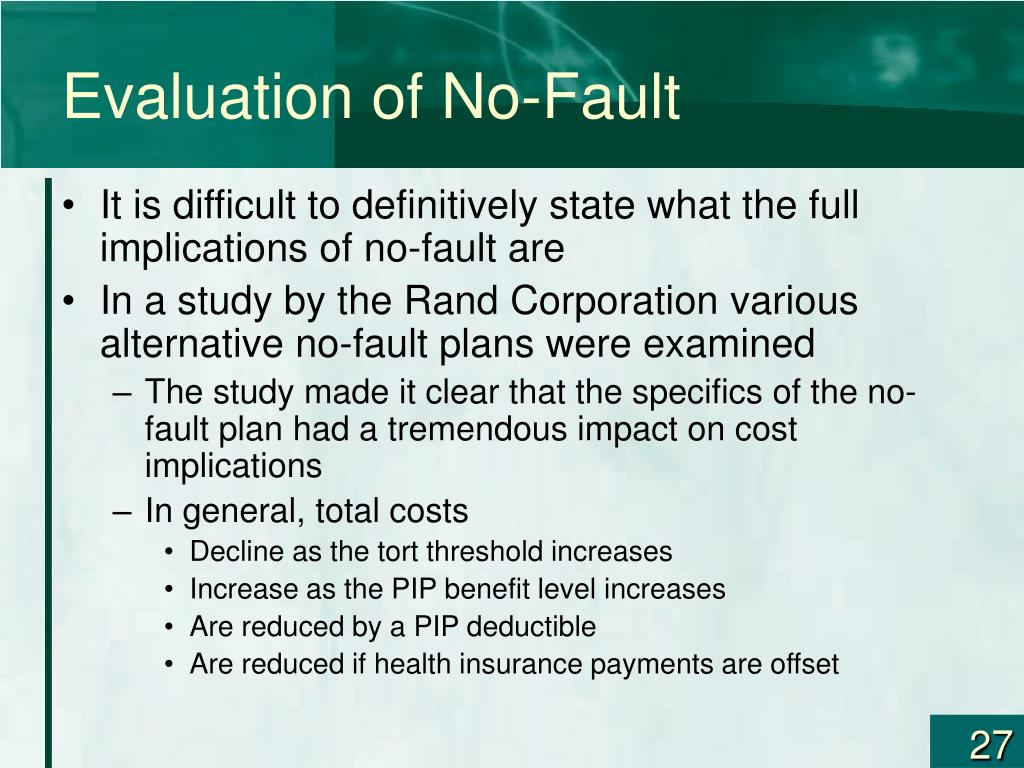 Evaluation of No-Fault

• It is difficult to definitively state what the full implications of no-fault are
• In a study by the Rand Corporation various alternative no-fault plans were examined
– The study made it clear that the specifics of the no-fault plan had a tremendous impact on cost implications
– In general, total costs
• Decline as the tort threshold increases
• Increase as the PIP benefit level increases
• Are reduced by a PIP deductible
• Are reduced if health insurance payments are offset

27